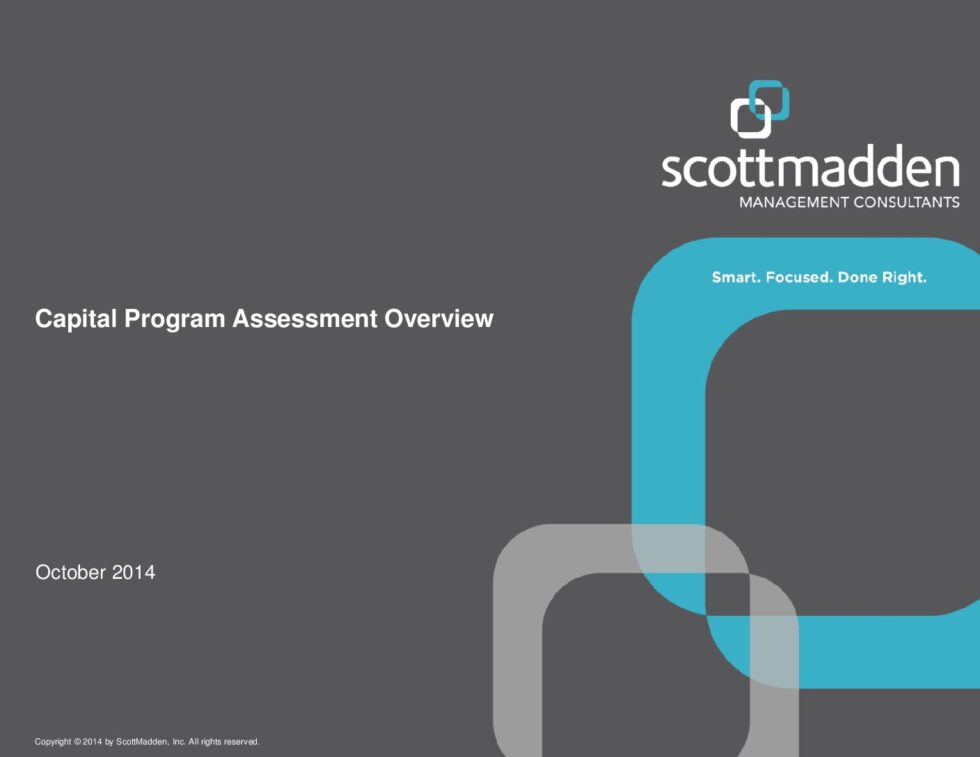 scottmadden
MANAGEMENT CONSULTANTS

Smart. Focused. Done Right.

Capital Program Assessment Overview

October 2014

Copyright © 2014 by ScottMadden, Inc. All rights reserved.